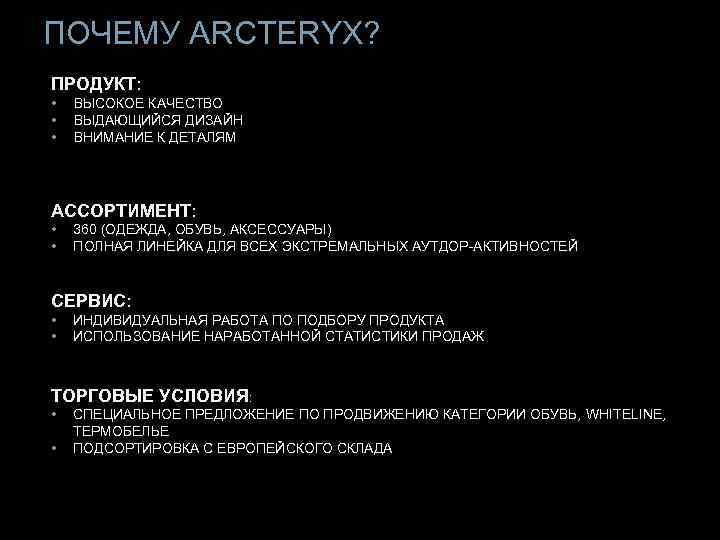 ПОЧЕМУ ARCTERYX?

ПРОДУКТ:
• ВЫСОКОЕ КАЧЕСТВО
• ВЫДАЮЩИЙСЯ ДИЗАЙН
• ВНИМАНИЕ К ДЕТАЛЯМ

АССОРТИМЕНТ:
• 360 (ОДЕЖДА, ОБУВЬ, АКСЕССУАРЫ)
• ПОЛНАЯ ЛИНЕЙКА ДЛЯ ВСЕХ ЭКСТРЕМАЛЬНЫХ АУТДОР-АКТИВНОСТЕЙ

СЕРВИС:
• ИНДИВИДУАЛЬНАЯ РАБОТА ПО ПОДБОРУ ПРОДУКТА
• ИСПОЛЬЗОВАНИЕ НАРАБОТАННОЙ СТАТИСТИКИ ПРОДАЖ

ТОРГОВЫЕ УСЛОВИЯ:
• СПЕЦИАЛЬНОЕ ПРЕДЛОЖЕНИЕ ПО ПРОДВИЖЕНИЮ КАТЕГОРИИ ОБУВЬ, WHITELINE, ТЕРМОБЕЛЬЕ
• ПОДСОРТИРОВКА С ЕВРОПЕЙСКОГО СКЛАДА